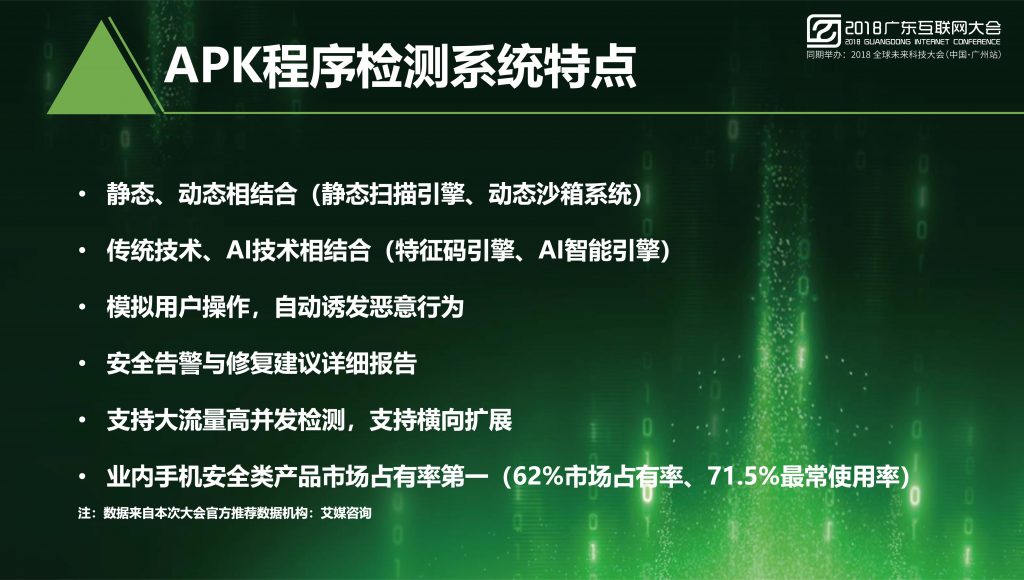 2018广东互联网大会
2018 GUANGDONG INTERNET CONFERENCE
同期举办：2018 全球未来科技大会（中国·广州站）

APK程序检测系统特点

• 静态、动态相结合（静态扫描引擎、动态沙箱系统）

• 传统技术、AI技术相结合（特征码引擎、AI智能引擎）

• 模拟用户操作，自动诱发恶意行为

• 安全告警与修复建议详细报告

• 支持大流量高并发检测，支持横向扩展

• 业内手机安全类产品市场占有率第一（62%市场占有率、71.5%最常使用率）

注：数据来自本次大会官方推荐数据机构：艾媒咨询